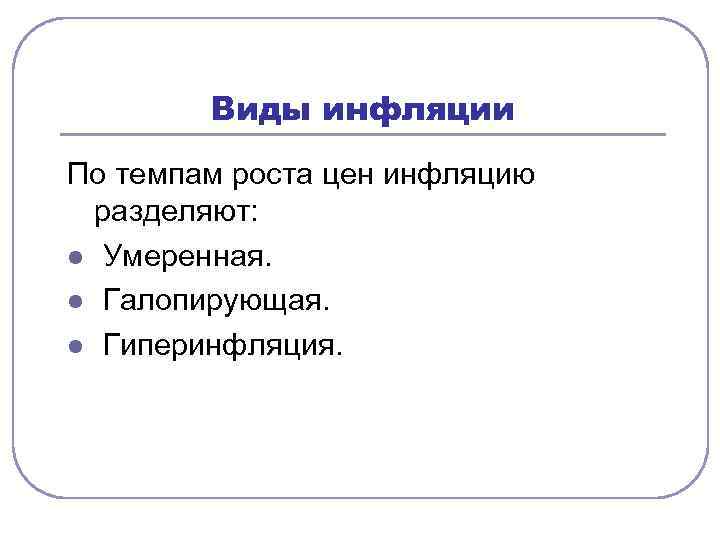 Виды инфляции

По темпам роста цен инфляцию разделяют:

- Умеренная.
- Галопирующая.
- Гиперинфляция.